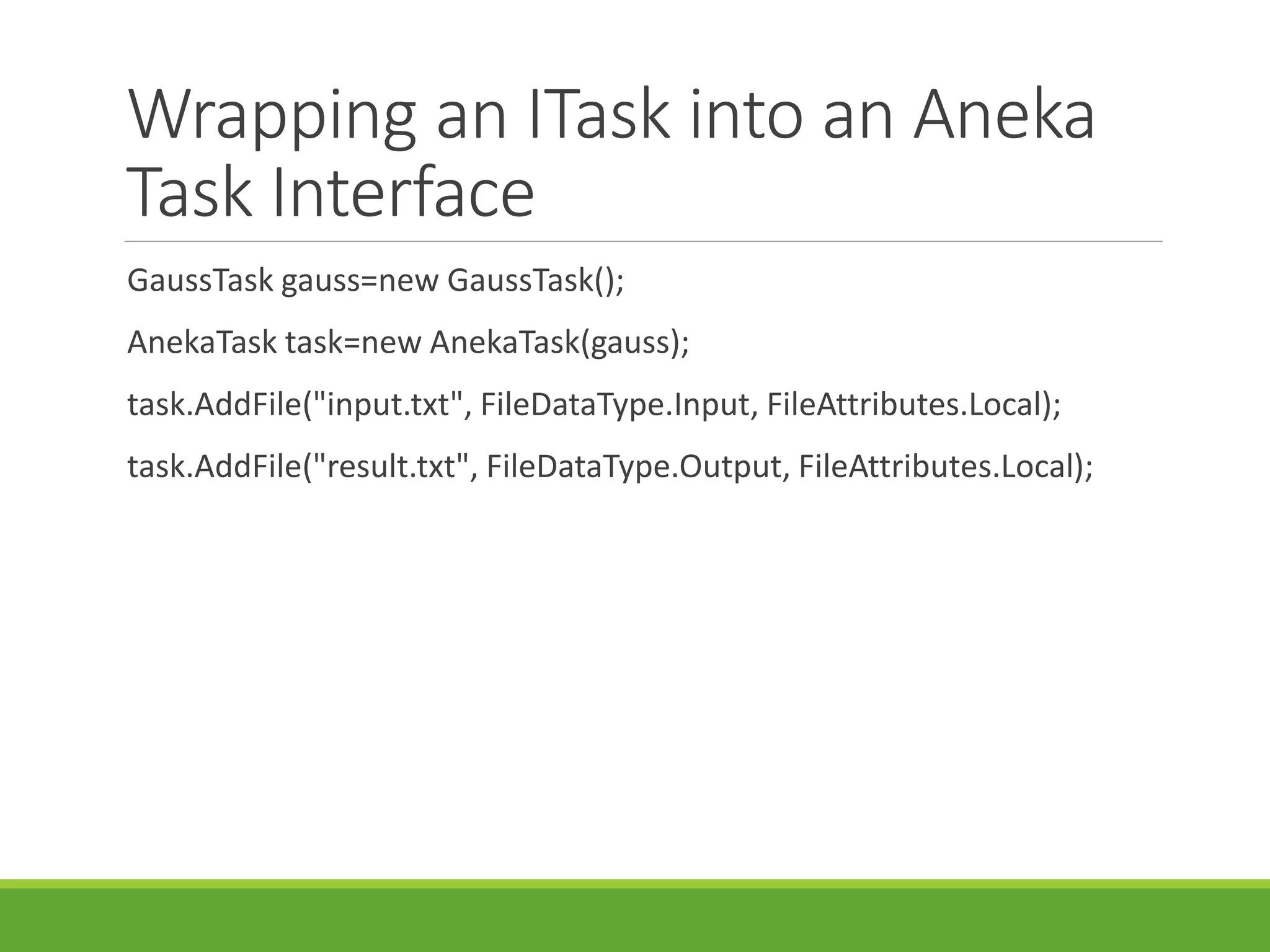 Wrapping an ITask into an Aneka Task Interface

GaussTask gauss=new GaussTask();

AnekaTask task=new AnekaTask(gauss);

task.AddFile("input.txt", FileDataType.Input, FileAttributes.Local);

task.AddFile("result.txt", FileDataType.Output, FileAttributes.Local);